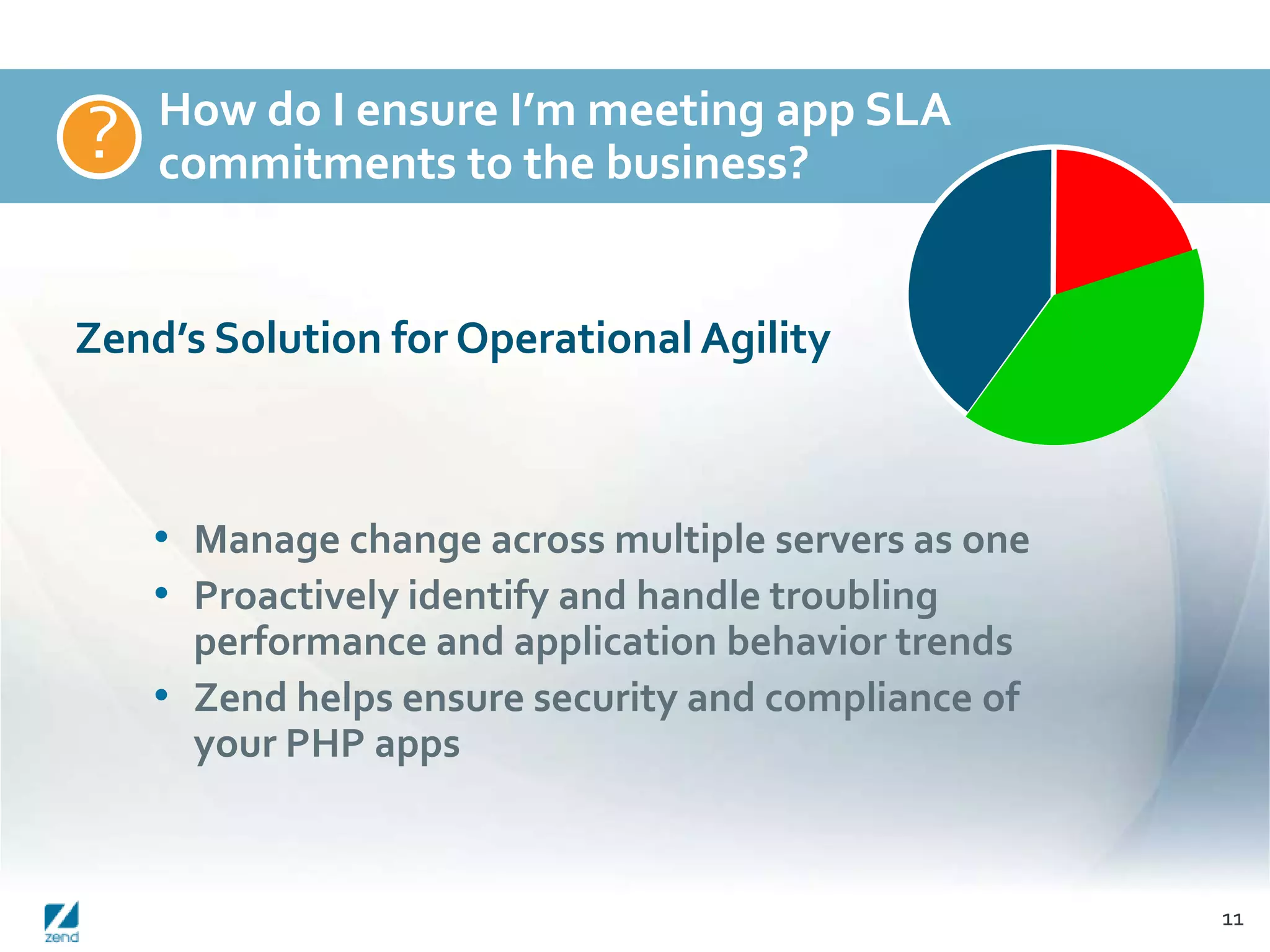 ?

How do I ensure I’m meeting app SLA commitments to the business?

Zend’s Solution for Operational Agility

• Manage change across multiple servers as one
• Proactively identify and handle troubling performance and application behavior trends
• Zend helps ensure security and compliance of your PHP apps

zend

11